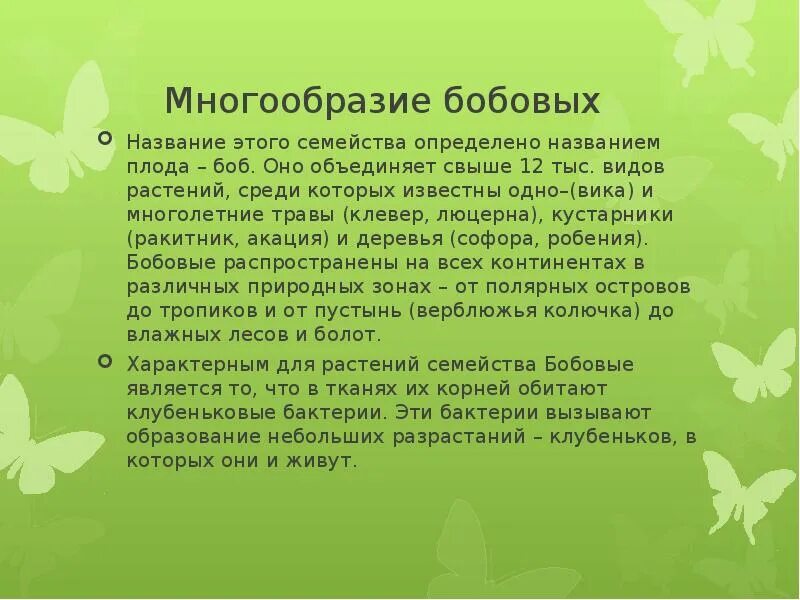 Многообразие бобовых

Название этого семейства определено названием плода – боб. Оно объединяет свыше 12 тыс. видов растений, среди которых известны одно–(вика) и многолетние травы (клевер, люцерна), кустарники (ракитник, акация) и деревья (софора, робения). Бобовые распространены на всех континентах в различных природных зонах – от полярных островов до тропиков и от пустынь (верблюжья колючка) до влажных лесов и болот.

Характерным для растений семейства Бобовые является то, что в тканях их корней обитают клубеньковые бактерии. Эти бактерии вызывают образование небольших разрастаний – клубеньков, в которых они и живут.